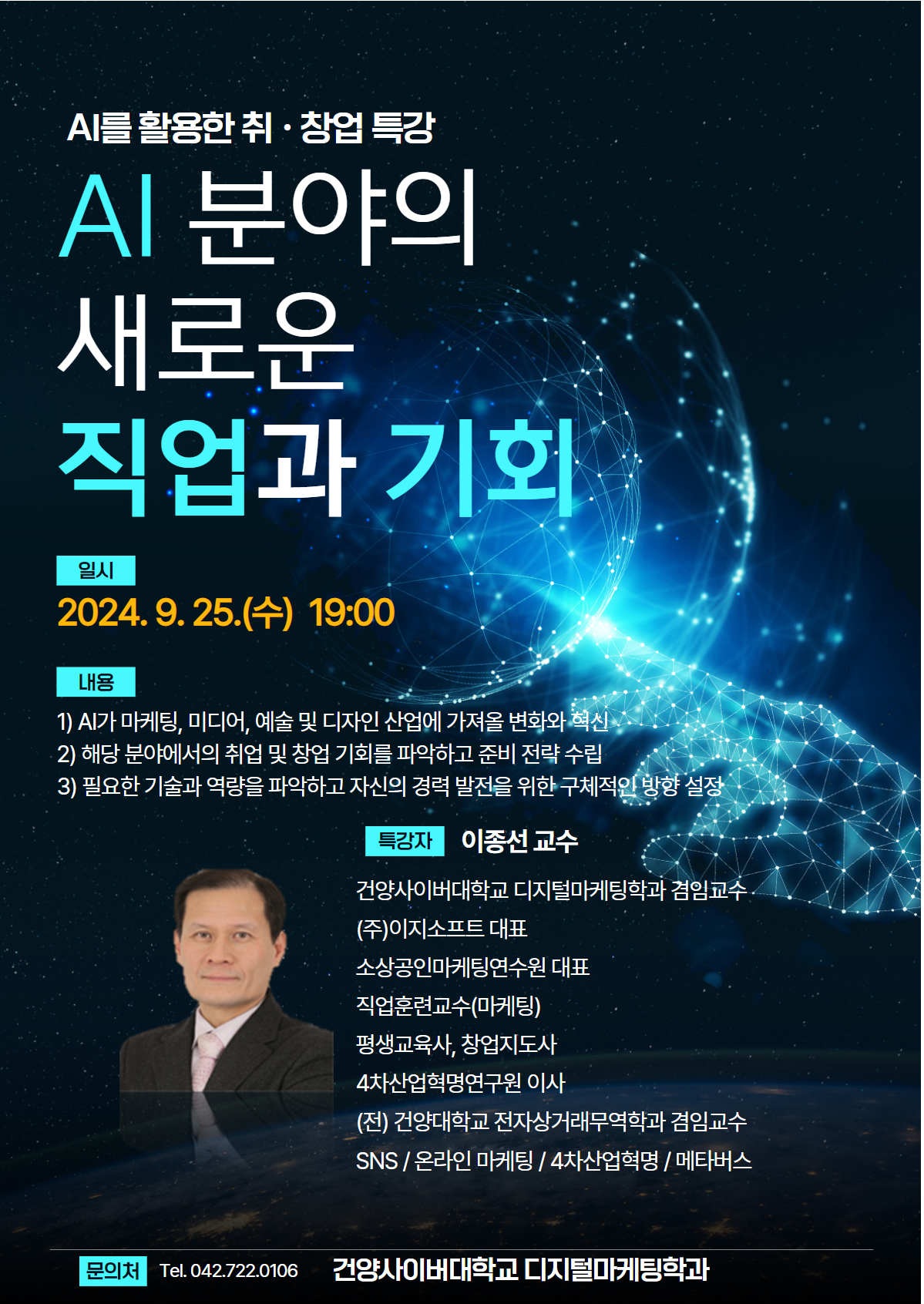 AI를 활용한 취 · 창업 특강

AI 분야의
새로운
직업과 기회

일시
2024. 9. 25.(수) 19:00

내용
1) AI가 마케팅, 미디어, 예술 및 디자인 산업에 가져올 변화와 혁신
2) 해당 분야에서의 취업 및 창업 기회를 파악하고 준비 전략 수립
3) 필요한 기술과 역량을 파악하고 자신의 경력 발전을 위한 구체적인 방향 설정

특강자 이종선 교수

건양사이버대학교 디지털마케팅학과 겸임교수
(주)이지소프트 대표
소상공인마케팅연수원 대표
직업훈련교수(마케팅)
평생교육사, 창업지도사
4차산업혁명연구원 이사
(전) 건양대학교 전자상거래무역학과 겸임교수
SNS / 온라인 마케팅 / 4차산업혁명 / 메타버스

문의처 Tel. 042.722.0106 건양사이버대학교 디지털마케팅학과